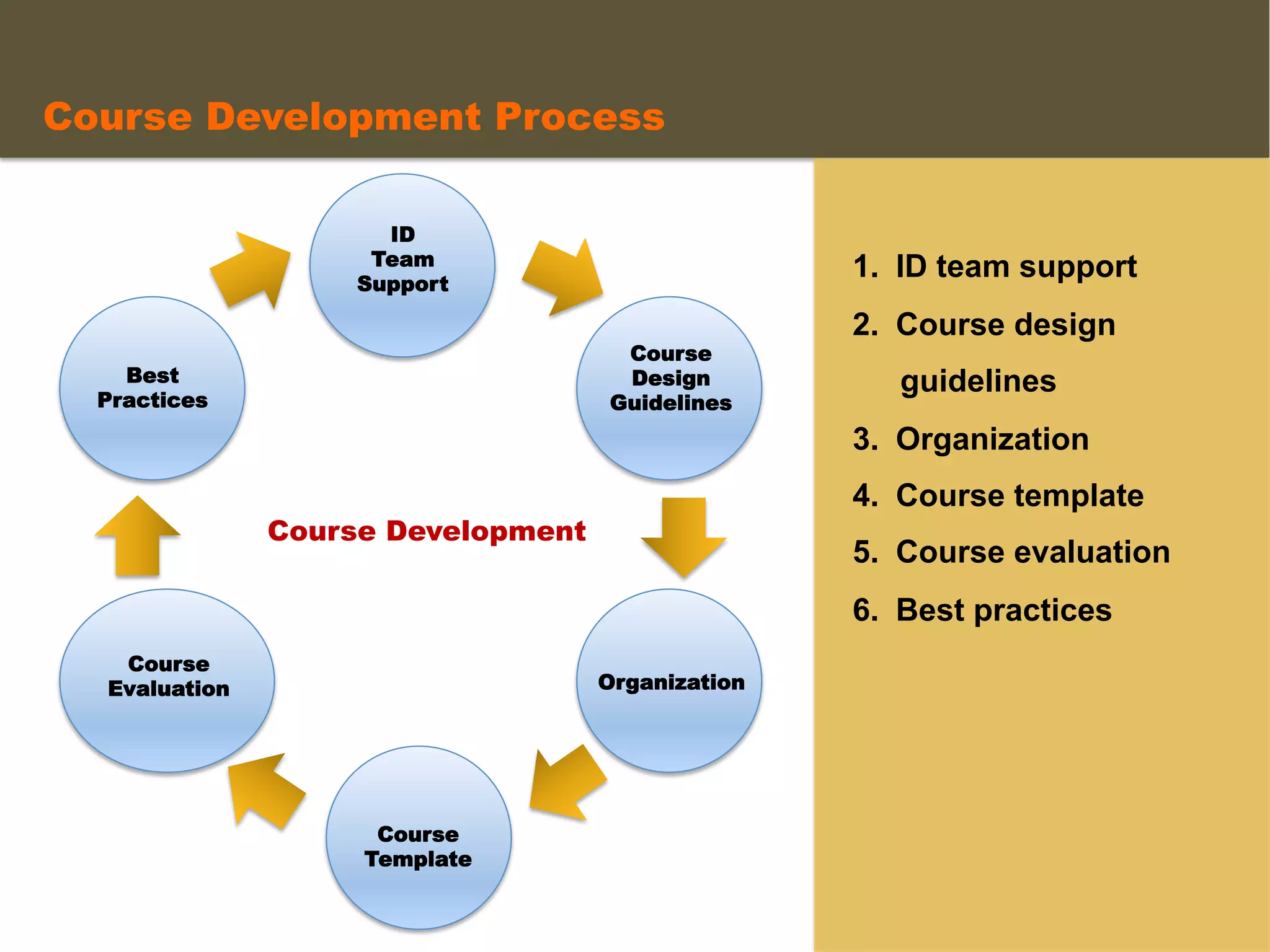 Course Development Process

ID Team Support

Course Design Guidelines

Organization

Course Template

Course Evaluation

Best Practices

Course Development

1. ID team support
2. Course design guidelines
3. Organization
4. Course template
5. Course evaluation
6. Best practices